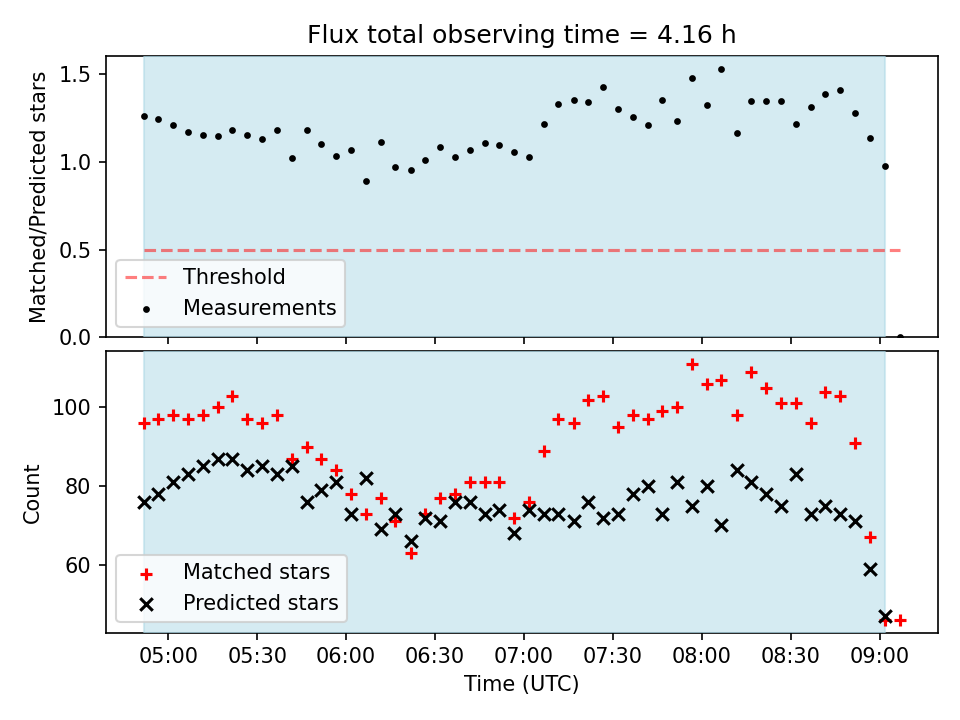 Flux total observing time = 4.16 h

Matched/Predicted stars

1.5
1.0
0.5
0.0

Threshold
Measurements

Count

100
80
60

Matched stars
Predicted stars

05:00 05:30 06:00 06:30 07:00 07:30 08:00 08:30 09:00

Time (UTC)